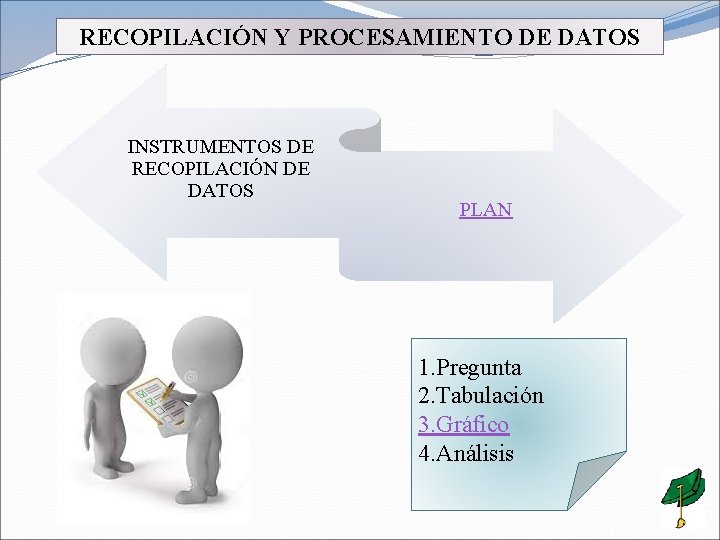 RECOPILACIÓN Y PROCESAMIENTO DE DATOS

INSTRUMENTOS DE RECOPILACIÓN DE DATOS

PLAN

1.Pregunta
2.Tabulación
3.Gráfico
4.Análisis